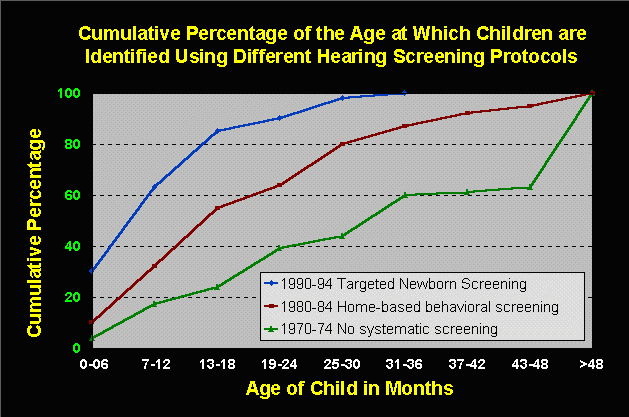 Cumulative Percentage of the Age at Which Children are Identified Using Different Hearing Screening Protocols

Cumulative Percentage

100
80
60
40
20
0

1990-94 Targeted Newborn Screening
1980-84 Home-based behavioral screening
1970-74 No systematic screening

0-06 7-12 13-18 19-24 25-30 31-36 37-42 43-48 >48

Age of Child in Months